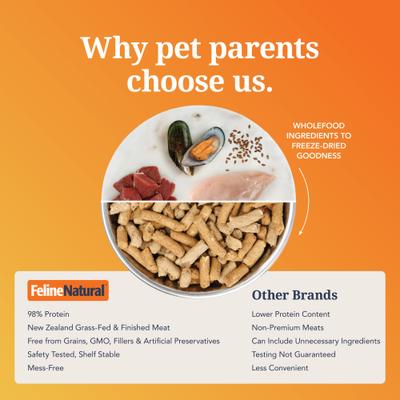 Why pet parents choose us.

WHOLEFOOD INGREDIENTS TO FREEZE-DRIED GOODNESS

FelineNatural

98% Protein
New Zealand Grass-Fed & Finished Meat
Free from Grains, GMO, Fillers & Artificial Preservatives
Safety Tested, Shelf Stable
Mess-Free

Other Brands

Lower Protein Content
Non-Premium Meats
Can Include Unnecessary Ingredients
Testing Not Guaranteed
Less Convenient